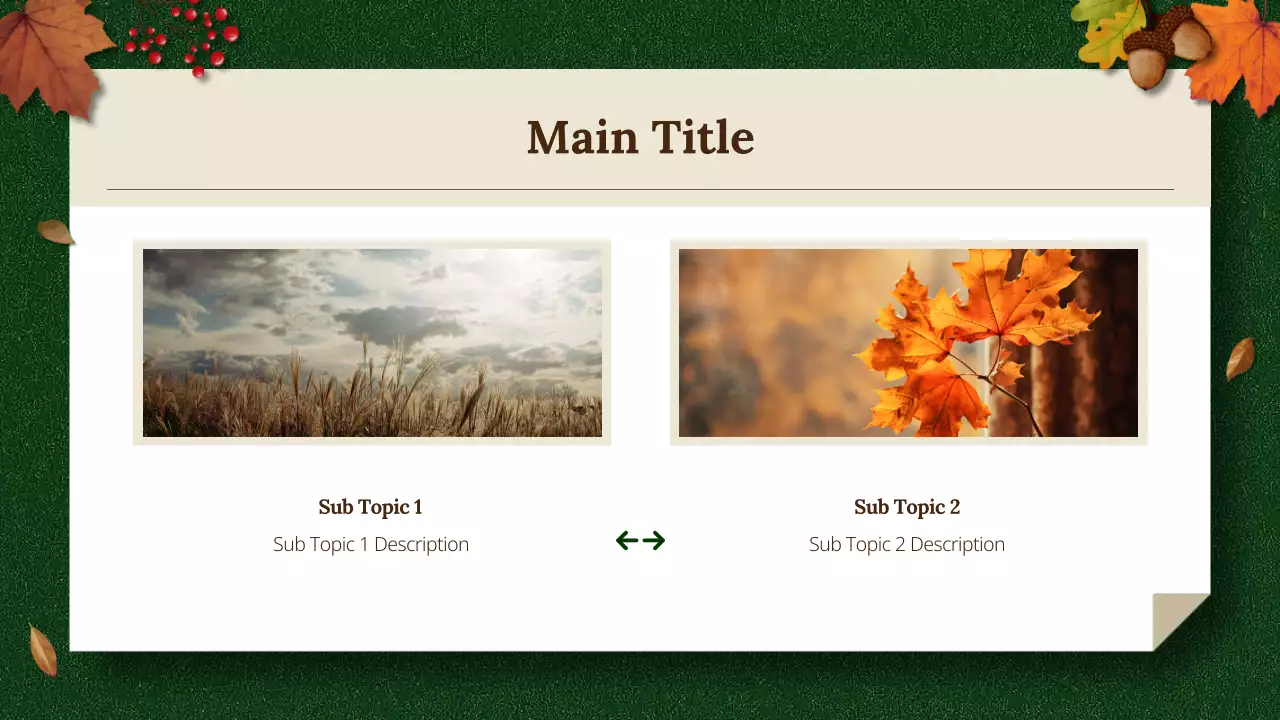 Main Title

Sub Topic 1
Sub Topic 1 Description

Sub Topic 2
Sub Topic 2 Description